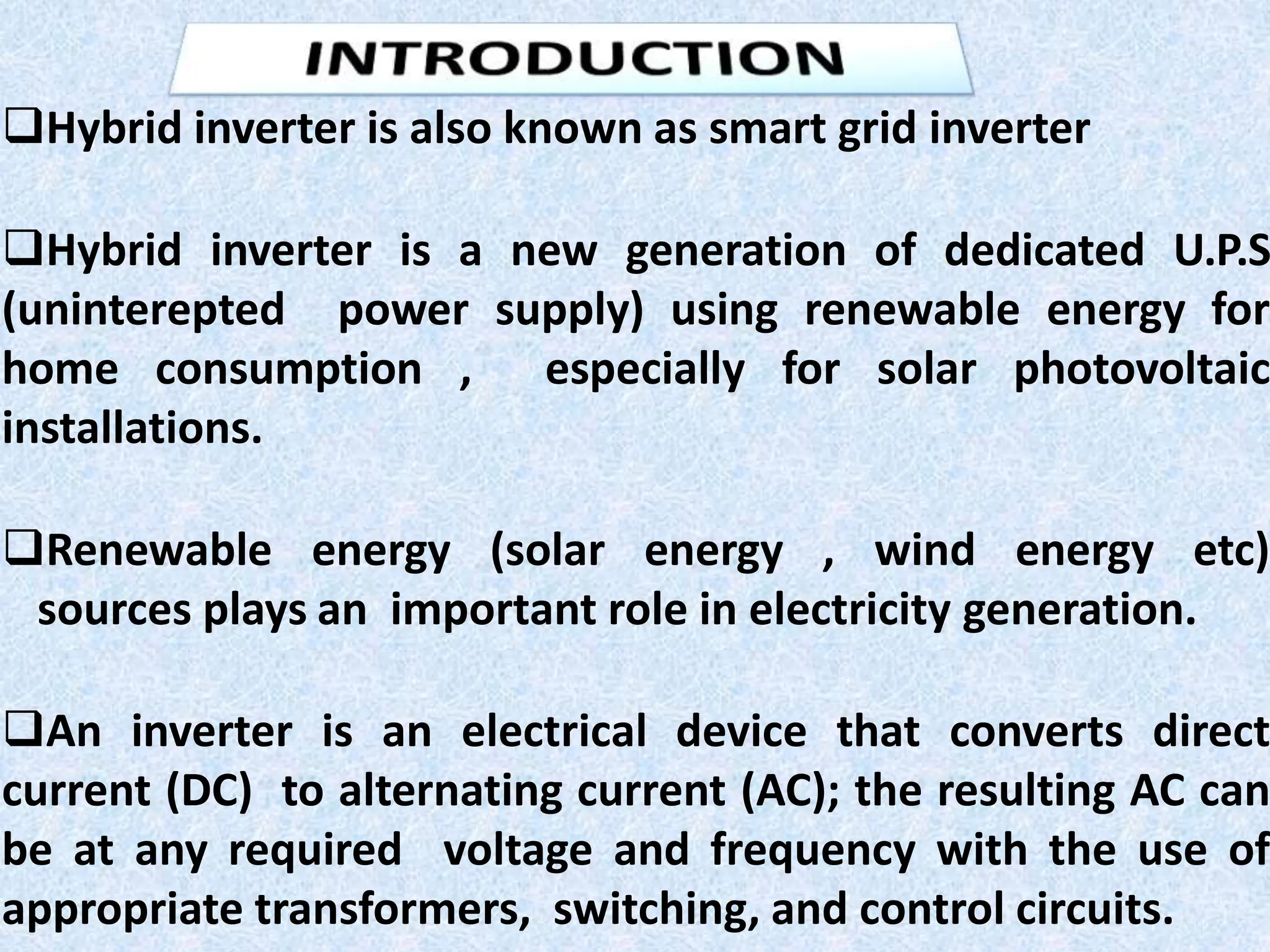 INTRODUCTION

❑Hybrid inverter is also known as smart grid inverter

❑Hybrid inverter is a new generation of dedicated U.P.S (uninterepted power supply) using renewable energy for home consumption , especially for solar photovoltaic installations.

❑Renewable energy (solar energy , wind energy etc) sources plays an important role in electricity generation.

❑An inverter is an electrical device that converts direct current (DC) to alternating current (AC); the resulting AC can be at any required voltage and frequency with the use of appropriate transformers, switching, and control circuits.